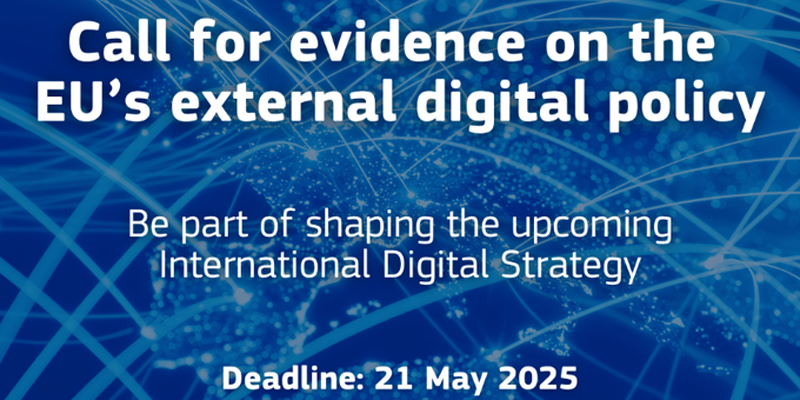 Call for evidence on the EU’s external digital policy

Be part of shaping the upcoming International Digital Strategy

Deadline: 21 May 2025